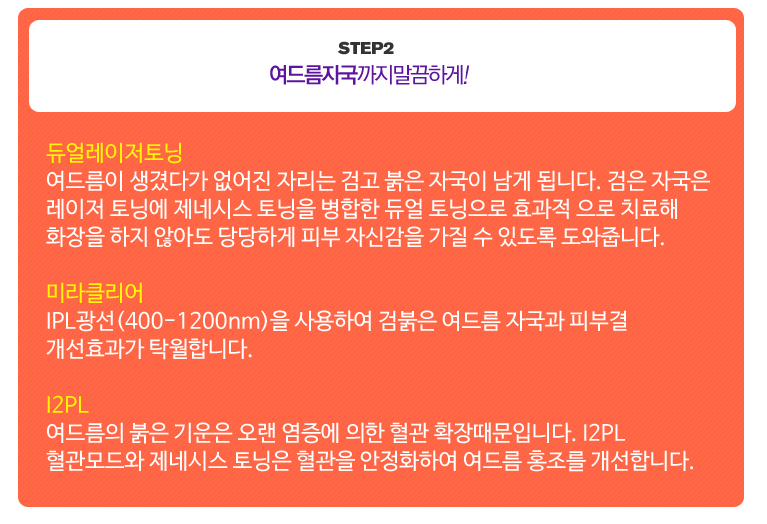 STEP2
여드름자국까지말끔하게!

듀얼레이저토닝
여드름이 생겼다가 없어진 자리는 검고 붉은 자국이 남게 됩니다. 검은 자국은 레이저 토닝에 제네시스 토닝을 병합한 듀얼 토닝으로 효과적 으로 치료해 화장을 하지 않아도 당당하게 피부 자신감을 가질 수 있도록 도와줍니다.

미라클리어
IPL광선(400-1200nm)을 사용하여 검붉은 여드름 자국과 피부결 개선효과가 탁월합니다.

I2PL
여드름의 붉은 기운은 오랜 염증에 의한 혈관 확장때문입니다. I2PL 혈관모드와 제네시스 토닝은 혈관을 안정화하여 여드름 홍조를 개선합니다.